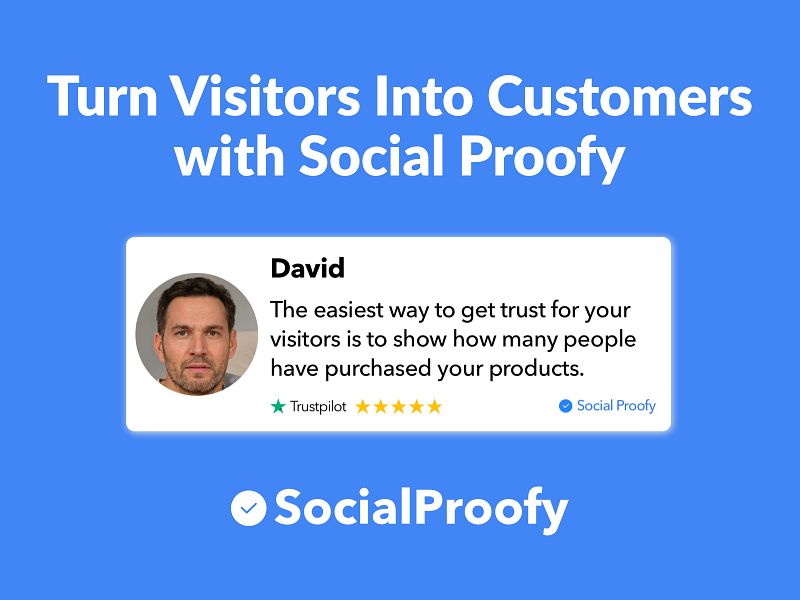 Turn Visitors Into Customers with Social Proofy

David

The easiest way to get trust for your visitors is to show how many people have purchased your products.

Trustpilot ★★★★★

Social Proofy

SocialProofy